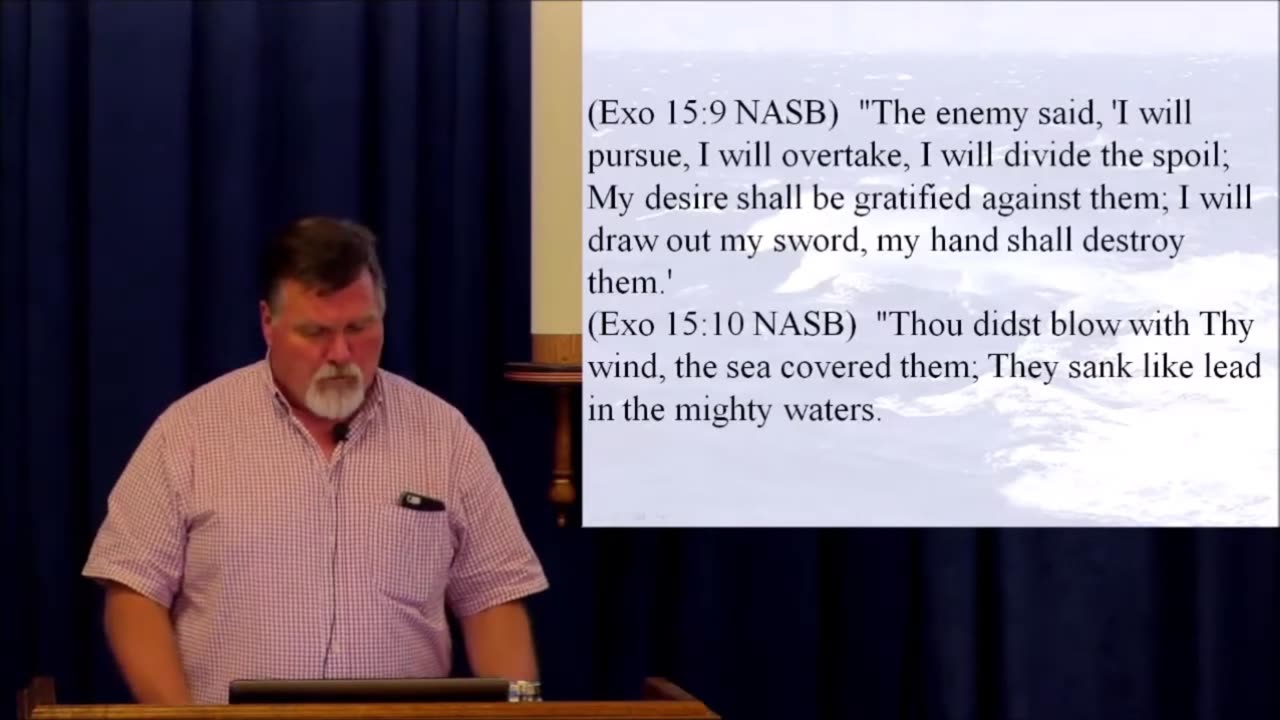 (Exo 15:9 NASB) "The enemy said, 'I will pursue, I will overtake, I will divide the spoil; My desire shall be gratified against them; I will draw out my sword, my hand shall destroy them.'
(Exo 15:10 NASB) "Thou didst blow with Thy wind, the sea covered them; They sank like lead in the mighty waters.